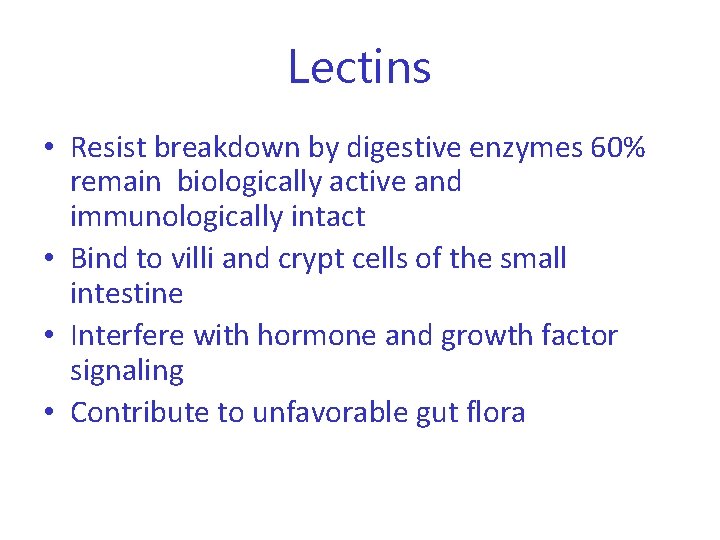 Lectins

• Resist breakdown by digestive enzymes 60% remain biologically active and immunologically intact
• Bind to villi and crypt cells of the small intestine
• Interfere with hormone and growth factor signaling
• Contribute to unfavorable gut flora